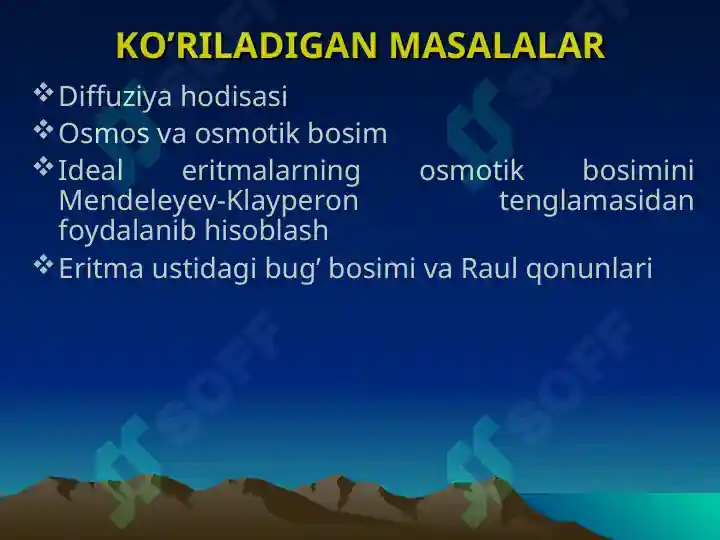 KO’RILADIGAN MASALALAR

❖ Diffuziya hodisasi
❖ Osmos va osmotik bosim
❖ Ideal eritmalarning osmotik bosimini Mendeleyev-Klayperon tenglamasidan foydalanib hisoblash
❖ Eritma ustidagi bug’ bosimi va Raul qonunlari

SOFF SOFF SOFF SOFF